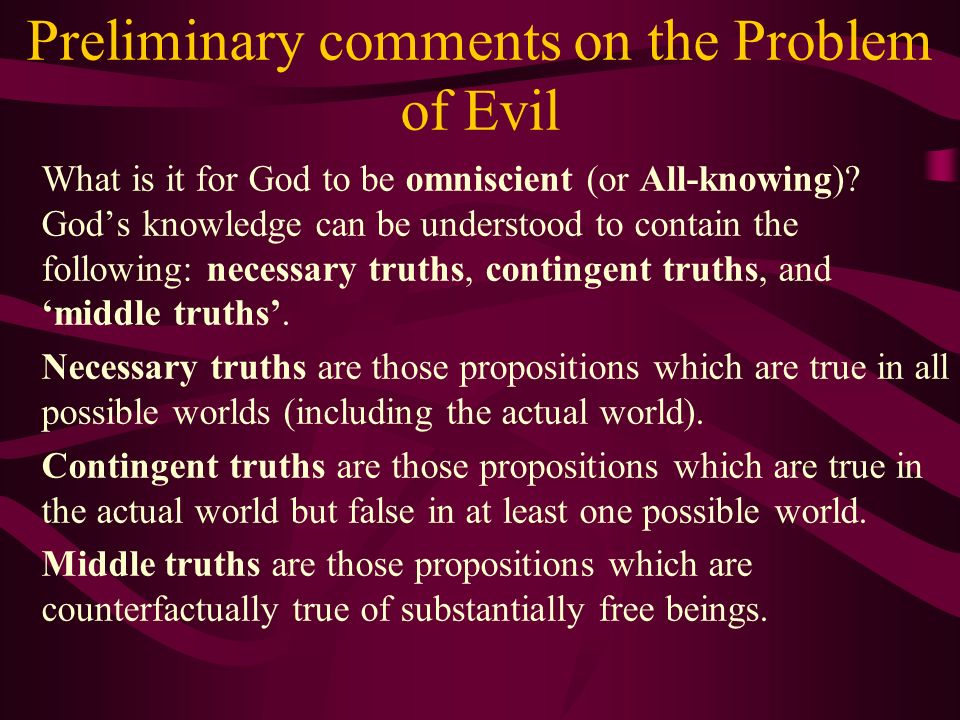 Preliminary comments on the Problem of Evil

What is it for God to be omniscient (or All-knowing)? God’s knowledge can be understood to contain the following: necessary truths, contingent truths, and ‘middle truths’.

Necessary truths are those propositions which are true in all possible worlds (including the actual world).

Contingent truths are those propositions which are true in the actual world but false in at least one possible world.

Middle truths are those propositions which are counterfactually true of substantially free beings.